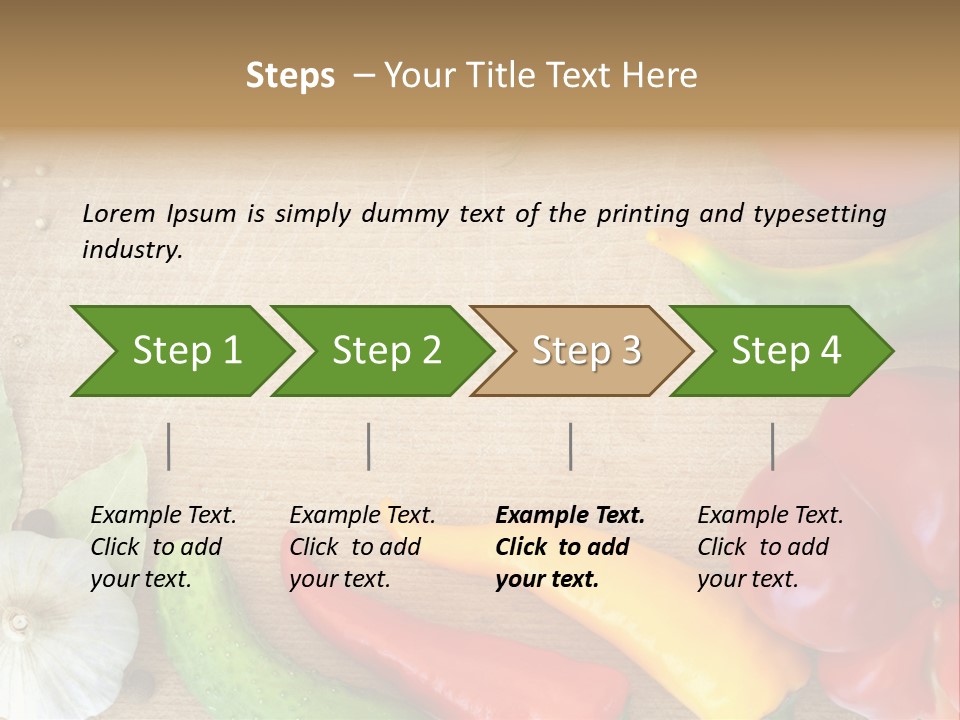 Steps – Your Title Text Here

Lorem Ipsum is simply dummy text of the printing and typesetting industry.

Step 1

Step 2

Step 3

Step 4

Example Text. Click to add your text.

Example Text. Click to add your text.

Example Text. Click to add your text.

Example Text. Click to add your text.